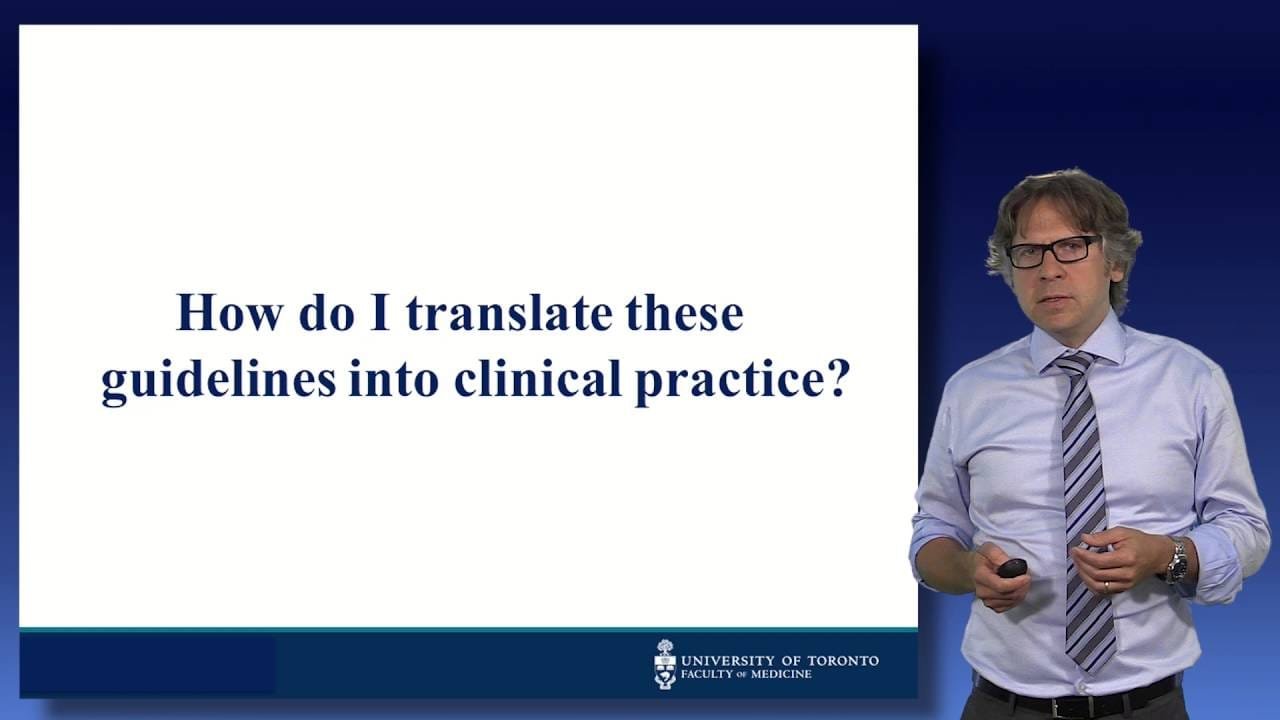 How do I translate these guidelines into clinical practice?

UNIVERSITY OF TORONTO
FACULTY OF MEDICINE